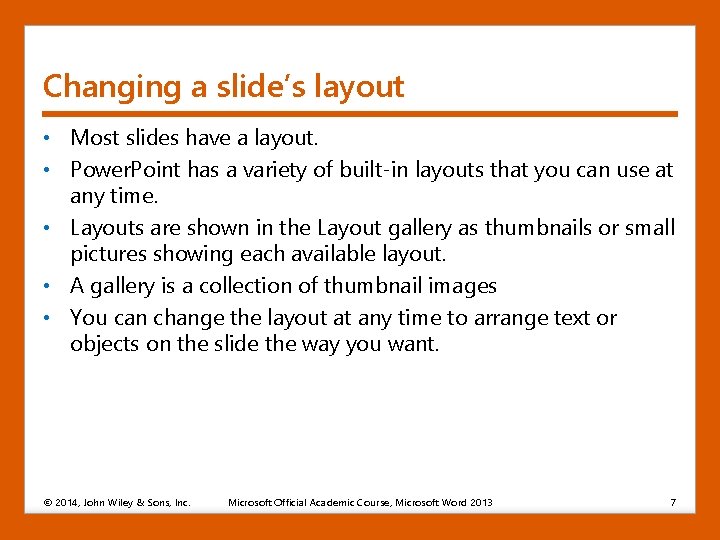 Changing a slide's layout

• Most slides have a layout.
• PowerPoint has a variety of built-in layouts that you can use at any time.
• Layouts are shown in the Layout gallery as thumbnails or small pictures showing each available layout.
• A gallery is a collection of thumbnail images
• You can change the layout at any time to arrange text or objects on the slide the way you want.

© 2014, John Wiley & Sons, Inc. Microsoft Official Academic Course, Microsoft Word 2013 7